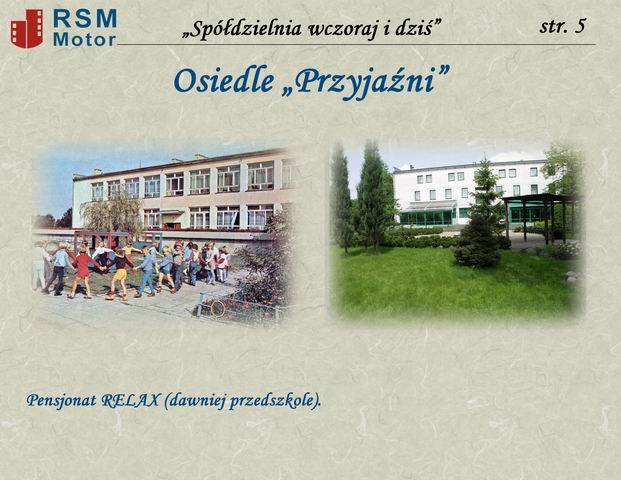 RSM Motor

„Spółdzielnia wczoraj i dziś”

str. 5

Osiedle „Przyjaźni”

Pensjonat RELAX (dawniej przedszkole).